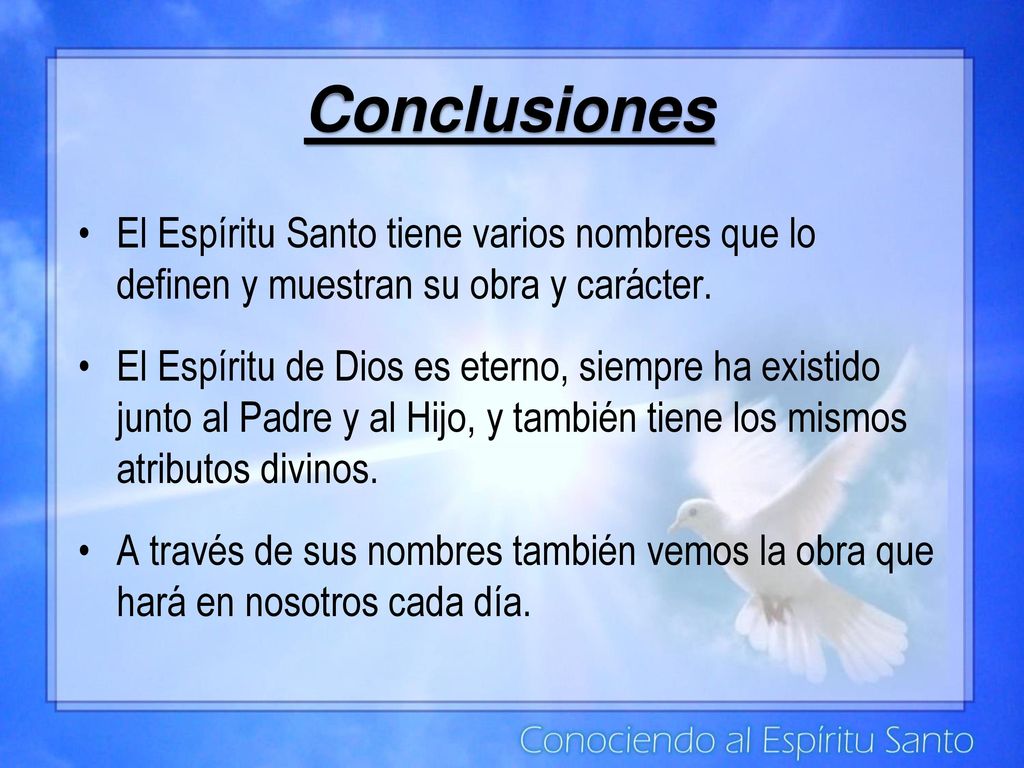 Conclusiones

• El Espíritu Santo tiene varios nombres que lo definen y muestran su obra y carácter.

• El Espíritu de Dios es eterno, siempre ha existido junto al Padre y al Hijo, y también tiene los mismos atributos divinos.

• A través de sus nombres también vemos la obra que hará en nosotros cada día.

Conociendo al Espíritu Santo